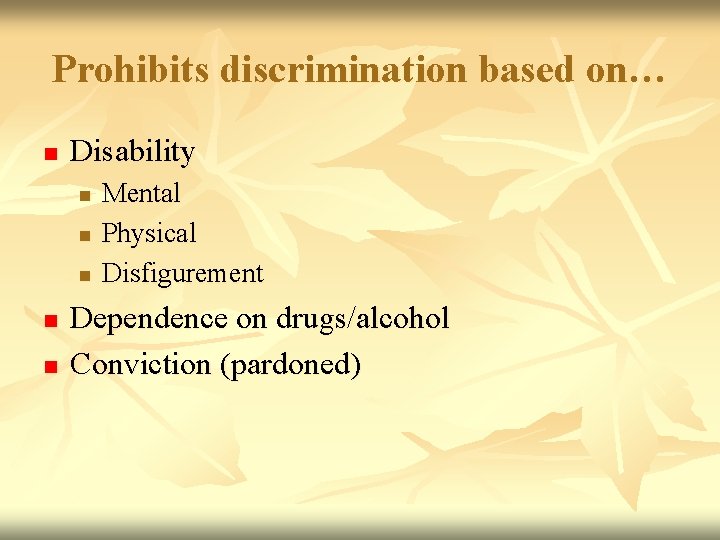 Prohibits discrimination based on…

- Disability
  - Mental
  - Physical
  - Disfigurement
- Dependence on drugs/alcohol
- Conviction (pardoned)